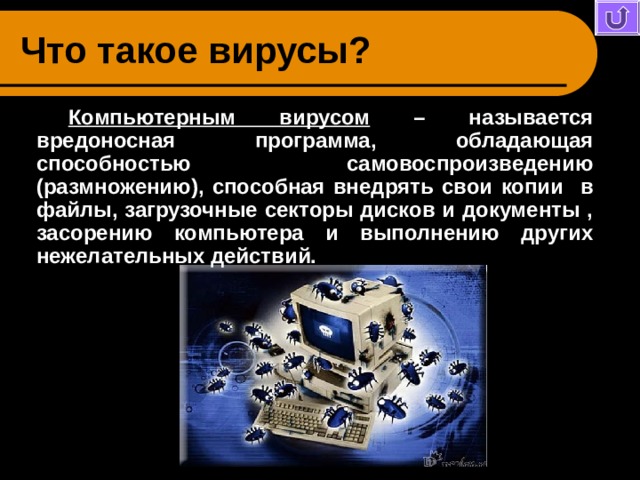 Что такое вирусы?

Компьютерным вирусом – называется вредоносная программа, обладающая способностью самовоспроизведению (размножению), способная внедрять свои копии в файлы, загрузочные секторы дисков и документы , засорению компьютера и выполнению других нежелательных действий.